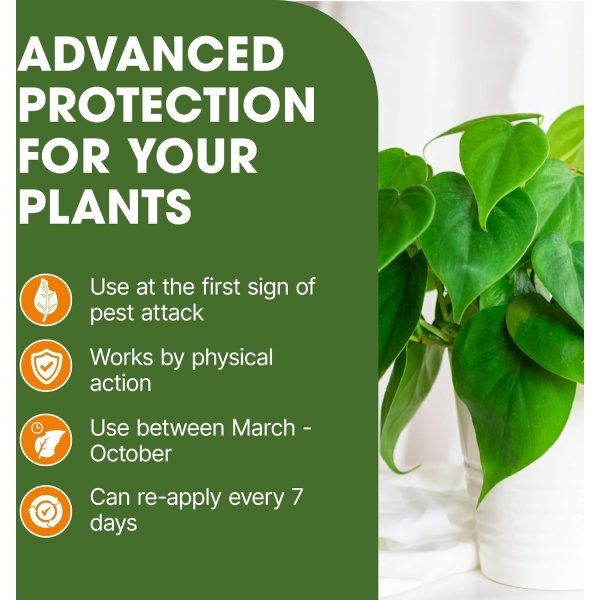 ADVANCED PROTECTION FOR YOUR PLANTS

Use at the first sign of pest attack

Works by physical action

Use between March - October

Can re-apply every 7 days